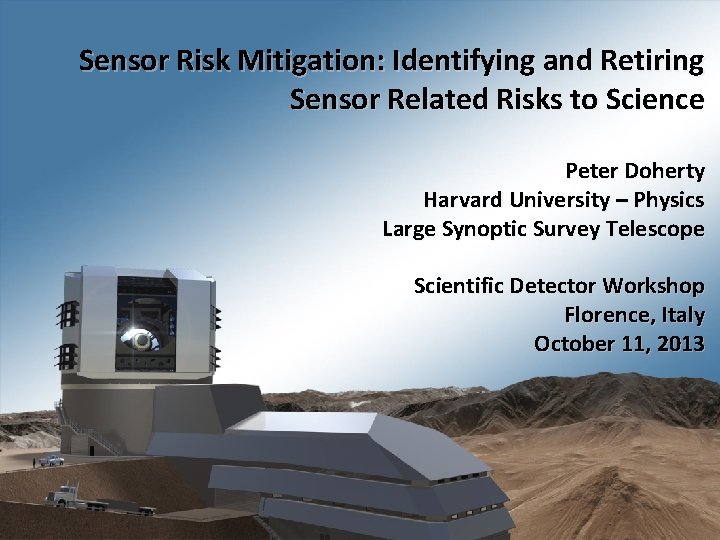 Sensor Risk Mitigation: Identifying and Retiring Sensor Related Risks to Science

Peter Doherty
Harvard University – Physics
Large Synoptic Survey Telescope

Scientific Detector Workshop
Florence, Italy
October 11, 2013